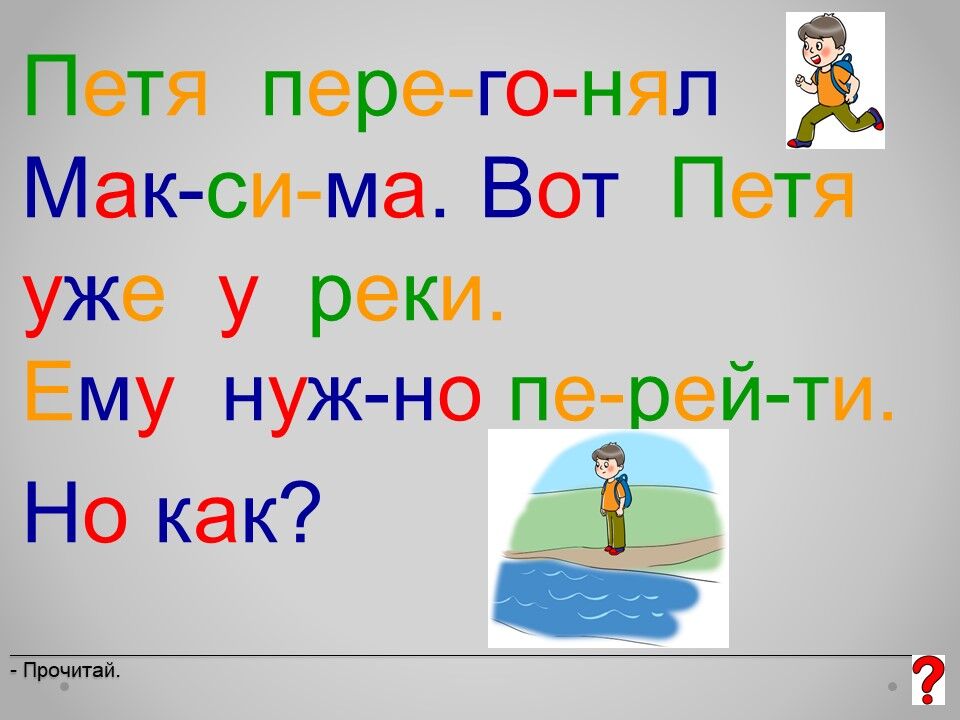 Петя пере-го-нял Мак-си-ма. Вот Петя уже у реки.
Ему нуж-но пе-рей-ти.

Но как?

- Прочитай.

?